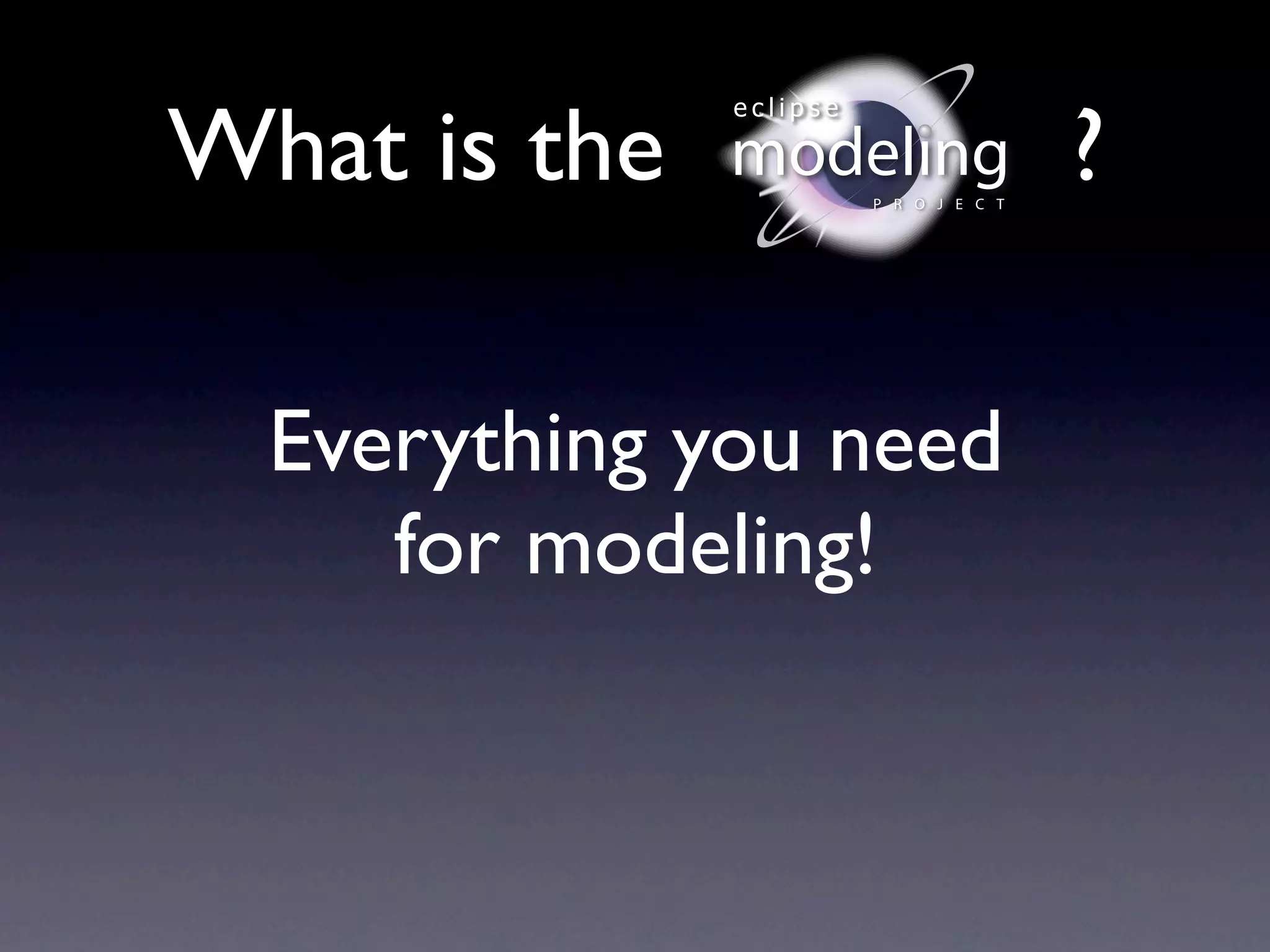 What is the eclipse modeling PROJECT ?

Everything you need for modeling!